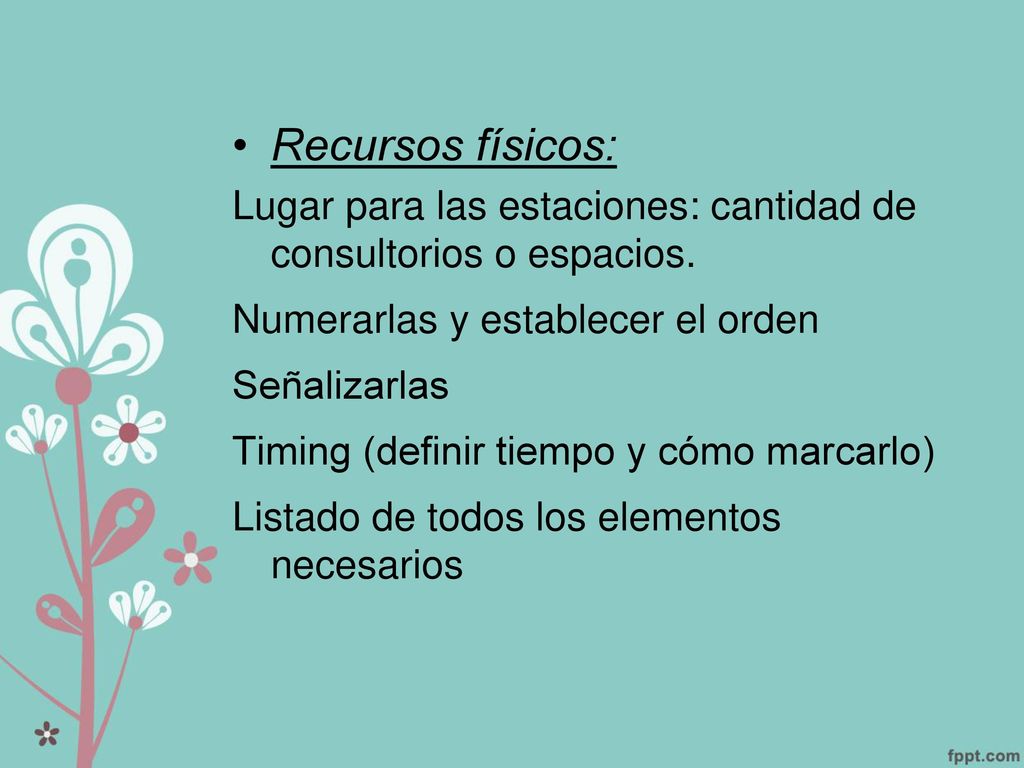 • Recursos físicos:

Lugar para las estaciones: cantidad de consultorios o espacios.

Numerarlas y establecer el orden

Señalizarlas

Timing (definir tiempo y cómo marcarlo)

Listado de todos los elementos necesarios

fppt.com